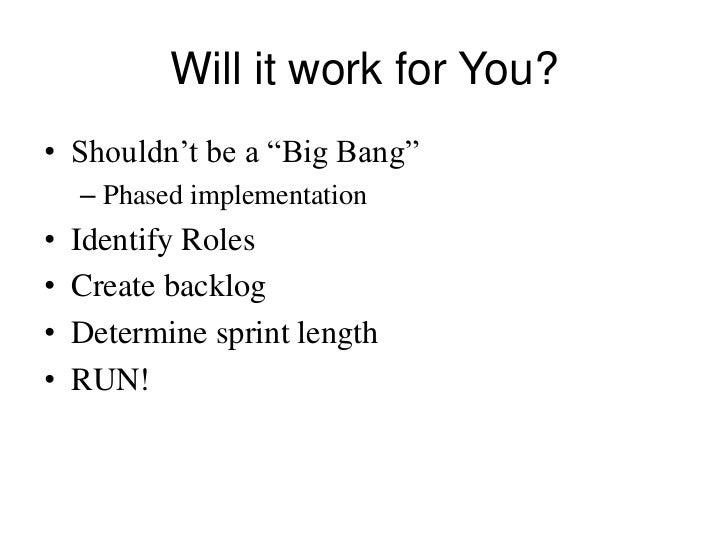 Will it work for You?

• Shouldn’t be a “Big Bang”
– Phased implementation
• Identify Roles
• Create backlog
• Determine sprint length
• RUN!